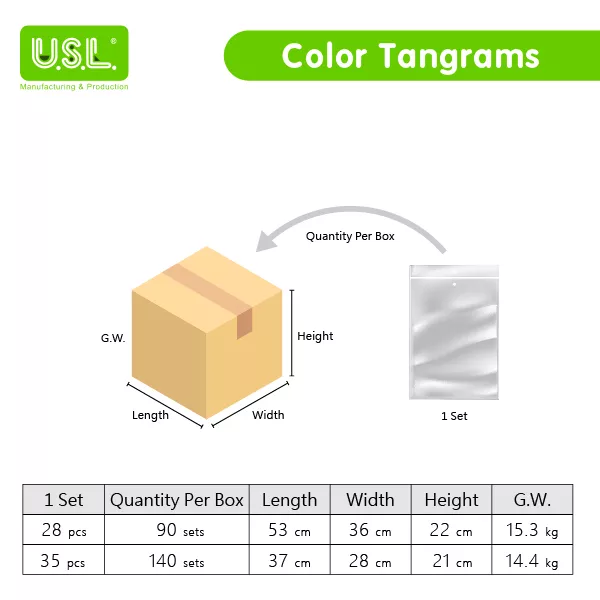 U.S.L.®
Manufacturing & Production

Color Tangrams

Quantity Per Box

G.W.

Height

Length

Width

1 Set

| 1 Set | Quantity Per Box | Length | Width | Height | G.W. |
|---|---|---|---|---|---|
| 28 pcs | 90 sets | 53 cm | 36 cm | 22 cm | 15.3 kg |
| 35 pcs | 140 sets | 37 cm | 28 cm | 21 cm | 14.4 kg |